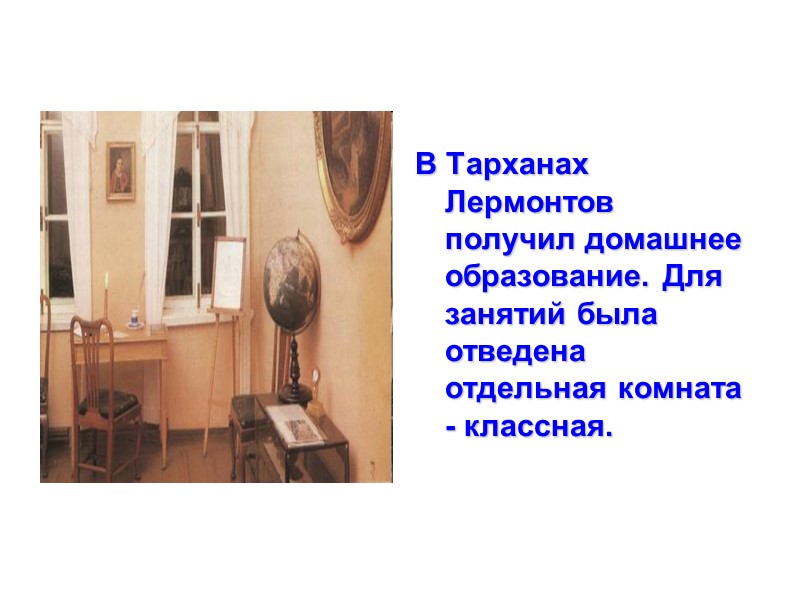 В Тарханах Лермонтов получил домашнее образование. Для занятий была отведена отдельная комната - классная.